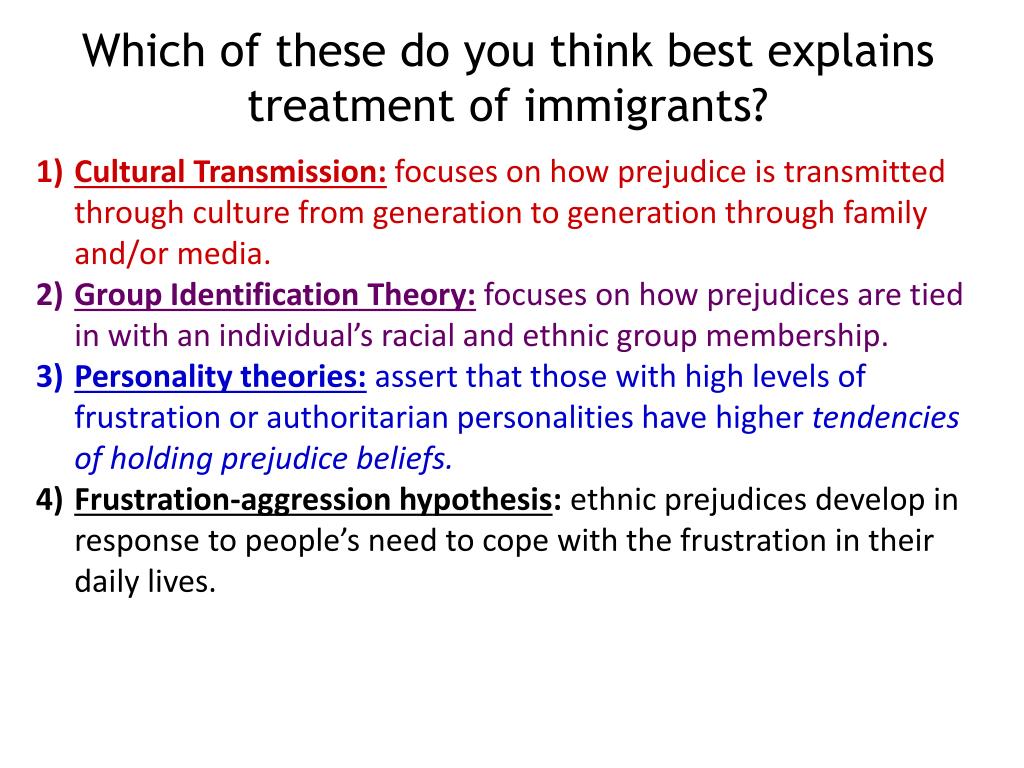 Which of these do you think best explains treatment of immigrants?

1) Cultural Transmission: focuses on how prejudice is transmitted through culture from generation to generation through family and/or media.
2) Group Identification Theory: focuses on how prejudices are tied in with an individual's racial and ethnic group membership.
3) Personality theories: assert that those with high levels of frustration or authoritarian personalities have higher tendencies of holding prejudice beliefs.
4) Frustration-aggression hypothesis: ethnic prejudices develop in response to people's need to cope with the frustration in their daily lives.